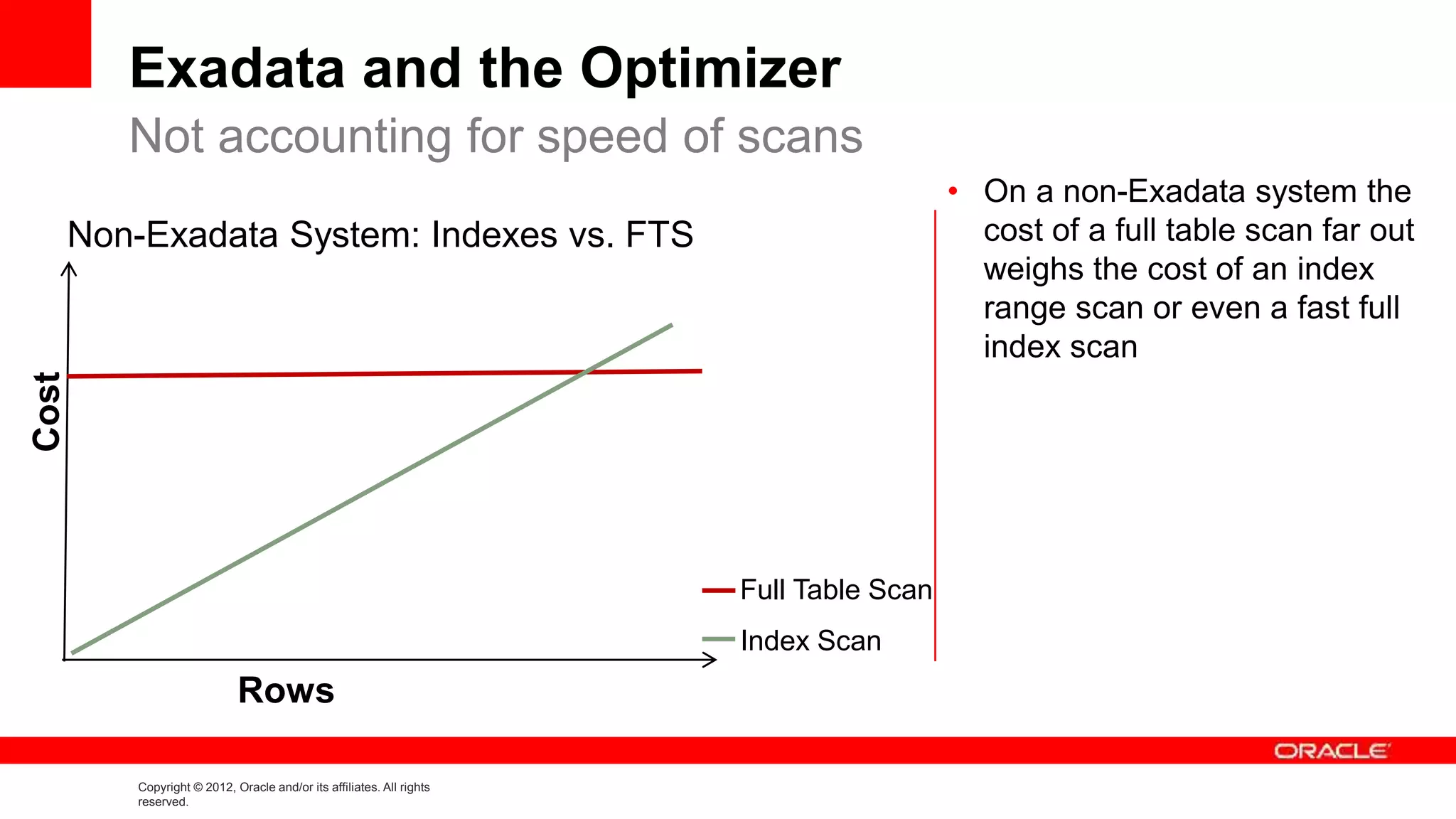 Exadata and the Optimizer

Not accounting for speed of scans

Non-Exadata System: Indexes vs. FTS

Cost

Rows

Full Table Scan

Index Scan

• On a non-Exadata system the cost of a full table scan far out weighs the cost of an index range scan or even a fast full index scan

ORACLE

Copyright © 2012, Oracle and/or its affiliates. All rights reserved.